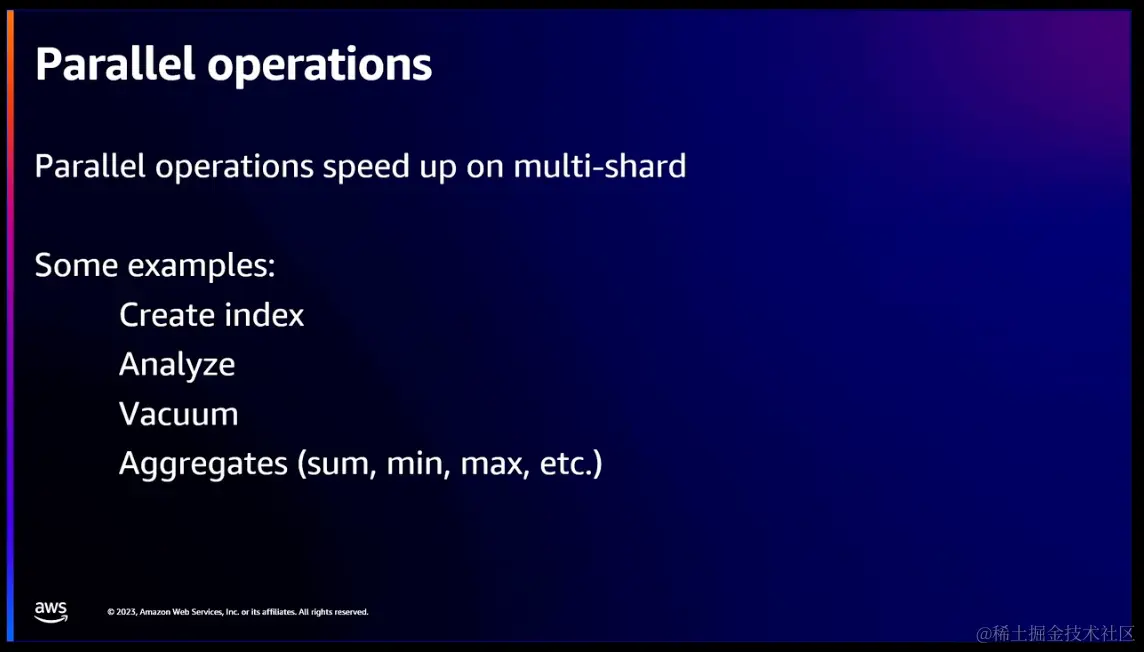 Parallel operations

Parallel operations speed up on multi-shard

Some examples:
Create index
Analyze
Vacuum
Aggregates (sum, min, max, etc.)

aws

© 2023, Amazon Web Services, Inc. or its affiliates. All rights reserved.

@稀土掘金技术社区